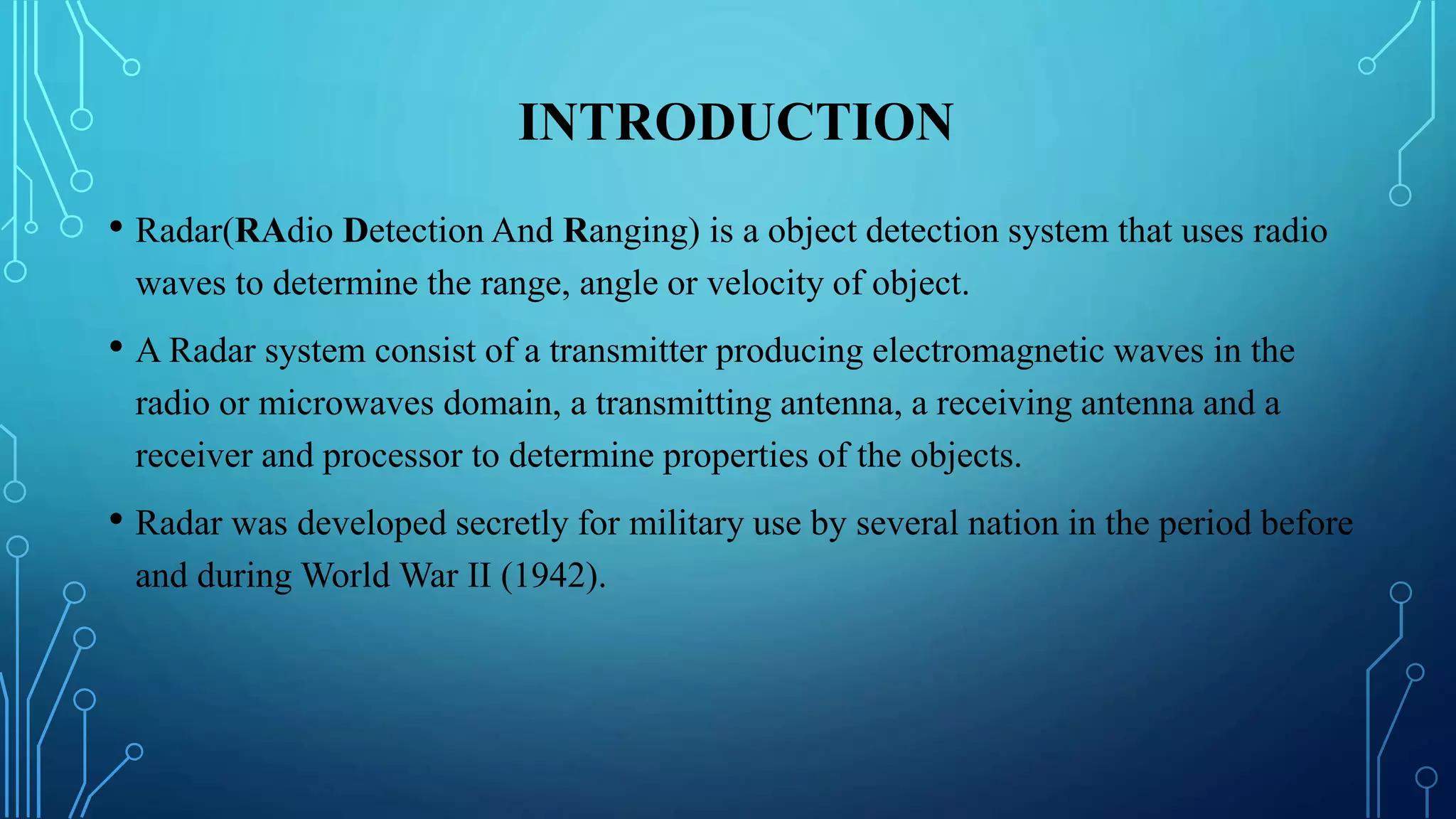 INTRODUCTION

• Radar(RAdio Detection And Ranging) is a object detection system that uses radio waves to determine the range, angle or velocity of object.

• A Radar system consist of a transmitter producing electromagnetic waves in the radio or microwaves domain, a transmitting antenna, a receiving antenna and a receiver and processor to determine properties of the objects.

• Radar was developed secretly for military use by several nation in the period before and during World War II (1942).